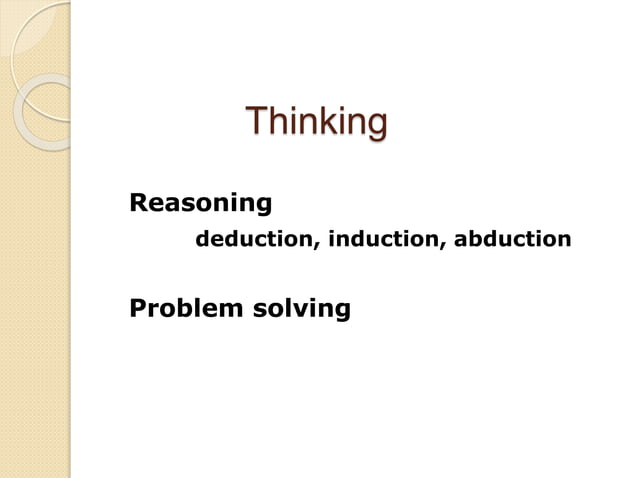 Thinking

Reasoning

deduction, induction, abduction

Problem solving